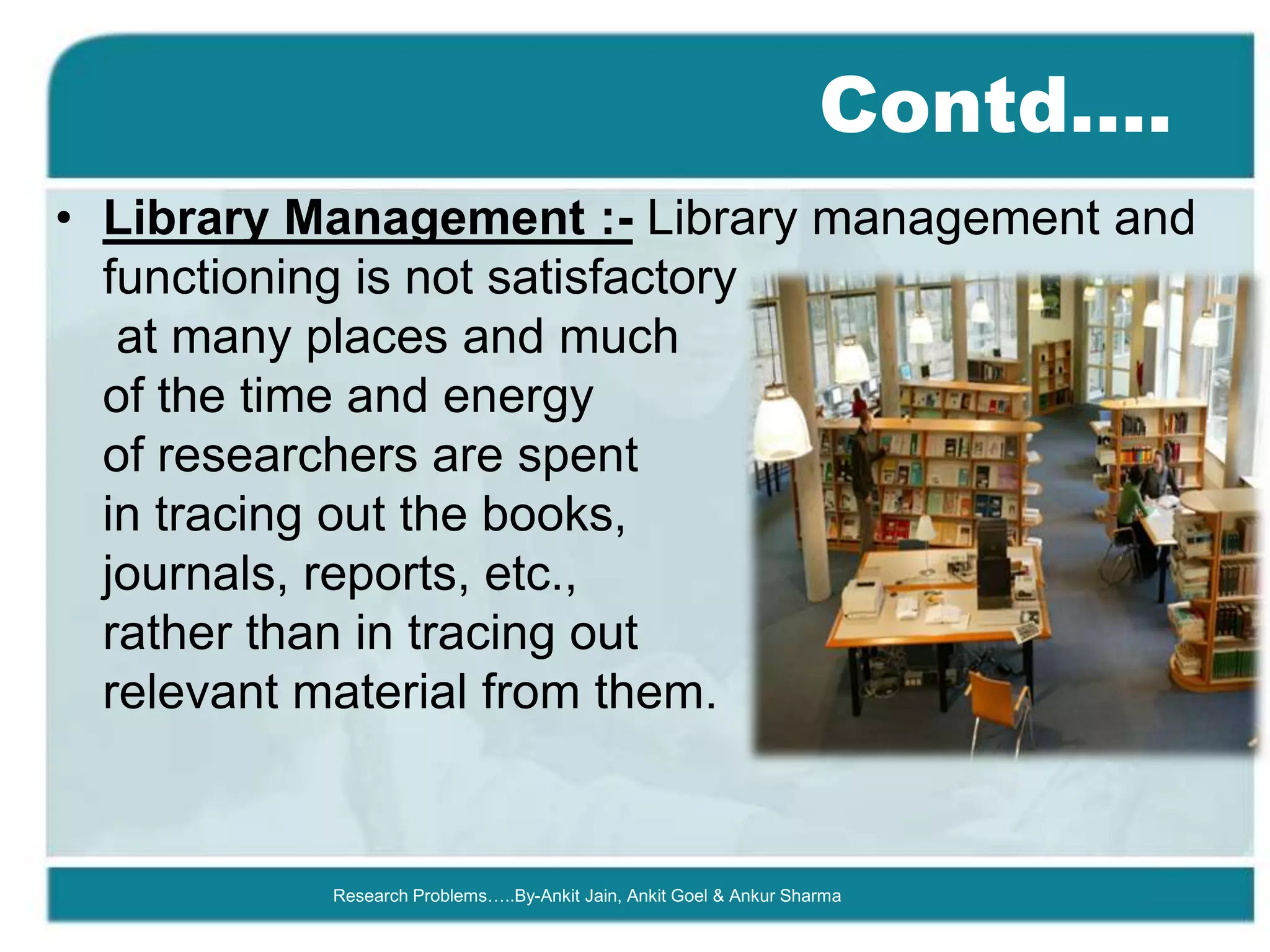 Contd….

• Library Management :- Library management and functioning is not satisfactory at many places and much of the time and energy of researchers are spent in tracing out the books, journals, reports, etc., rather than in tracing out relevant material from them.

Research Problems…..By-Ankit Jain, Ankit Goel & Ankur Sharma